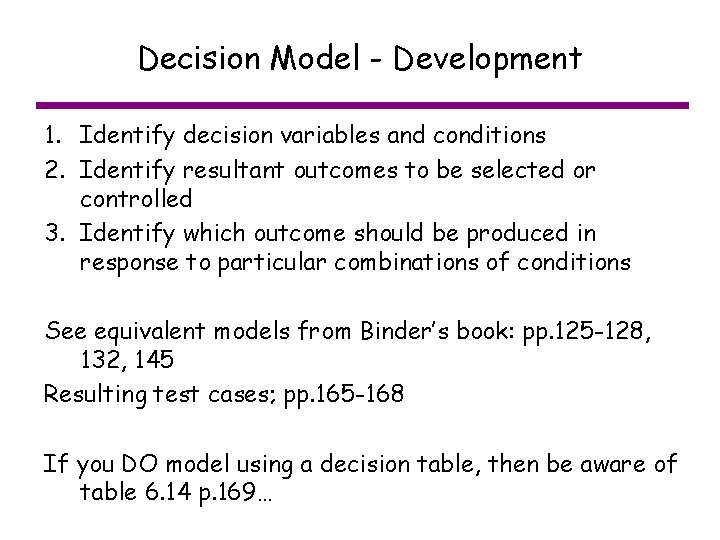 Decision Model - Development

1. Identify decision variables and conditions
2. Identify resultant outcomes to be selected or controlled
3. Identify which outcome should be produced in response to particular combinations of conditions

See equivalent models from Binder's book: pp.125-128, 132, 145

Resulting test cases; pp.165-168

If you DO model using a decision table, then be aware of table 6.14 p.169…